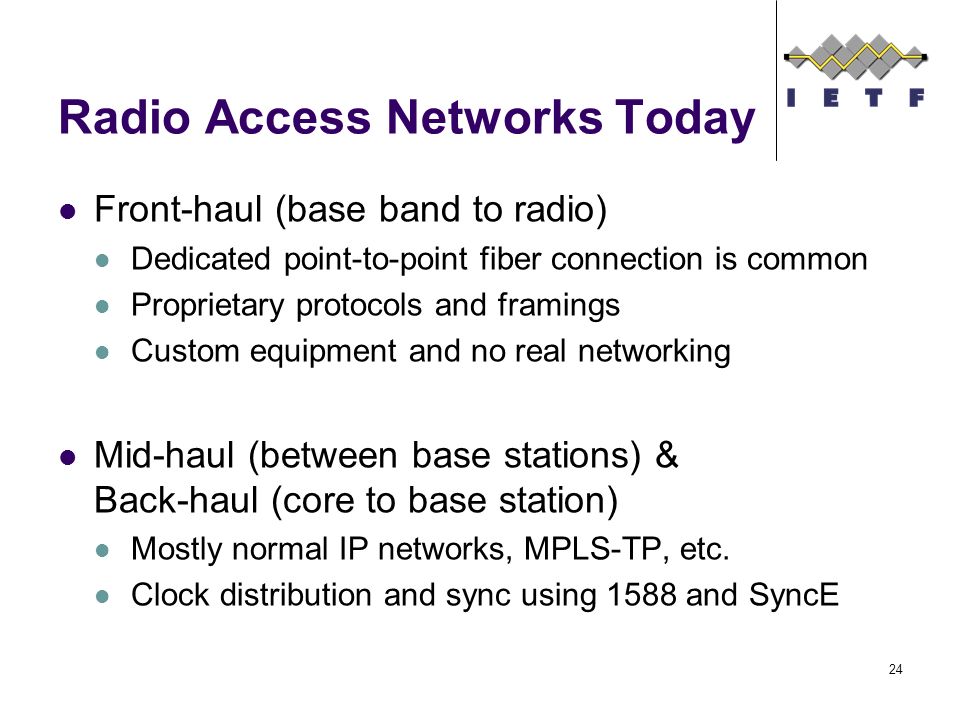 Radio Access Networks Today

IETF

- Front-haul (base band to radio)
  - Dedicated point-to-point fiber connection is common
  - Proprietary protocols and framings
  - Custom equipment and no real networking

- Mid-haul (between base stations) & Back-haul (core to base station)
  - Mostly normal IP networks, MPLS-TP, etc.
  - Clock distribution and sync using 1588 and SyncE

24